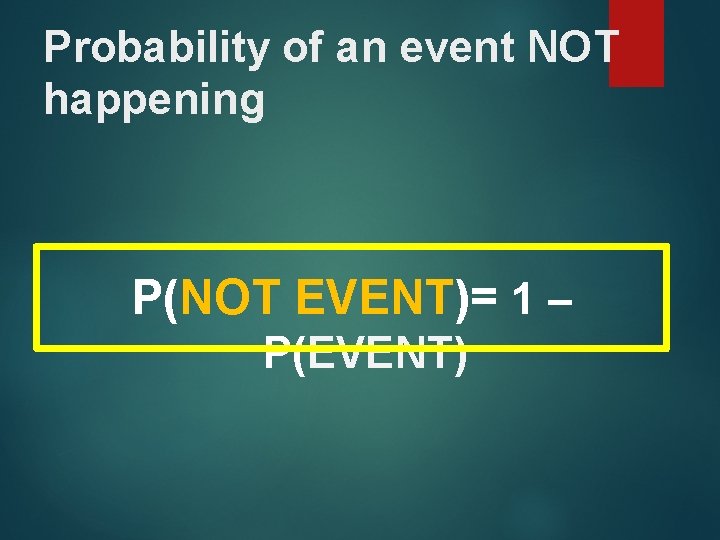 Probability of an event NOT happening

P(NOT EVENT)= 1 – P(EVENT)